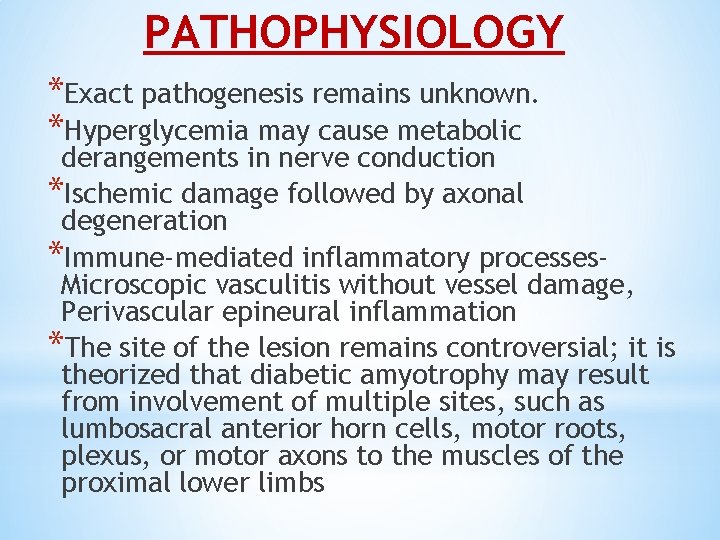 PATHOPHYSIOLOGY

*Exact pathogenesis remains unknown.

*Hyperglycemia may cause metabolic derangements in nerve conduction

*Ischemic damage followed by axonal degeneration

*Immune-mediated inflammatory processes- Microscopic vasculitis without vessel damage, Perivascular epineural inflammation

*The site of the lesion remains controversial; it is theorized that diabetic amyotrophy may result from involvement of multiple sites, such as lumbosacral anterior horn cells, motor roots, plexus, or motor axons to the muscles of the proximal lower limbs